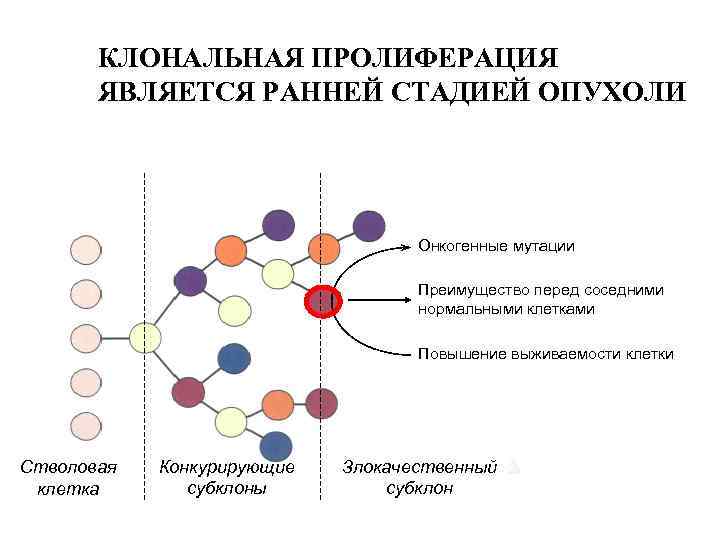 КЛОНАЛЬНАЯ ПРОЛИФЕРАЦИЯ ЯВЛЯЕТСЯ РАННЕЙ СТАДИЕЙ ОПУХОЛИ

Онкогенные мутации

Преимущество перед соседними нормальными клетками

Повышение выживаемости клетки

Стволовая клетка

Конкурирующие субклоны

Злокачественный субклон